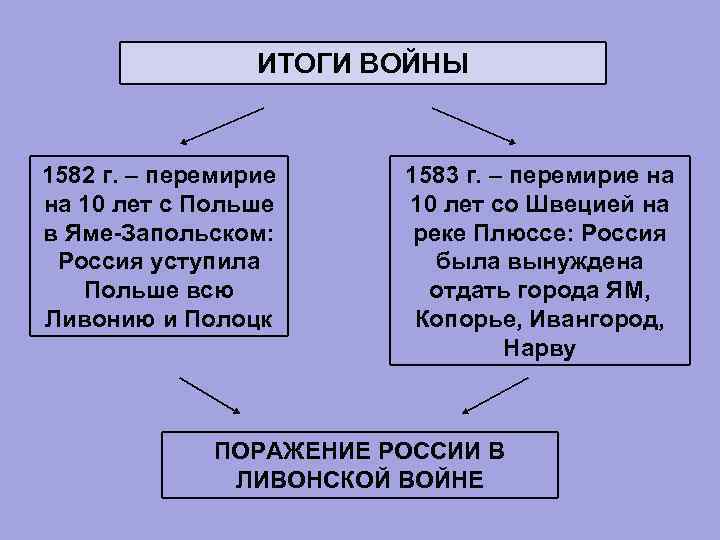 ИТОГИ ВОЙНЫ

1582 г. – перемирие на 10 лет с Польше в Яме-Запольском: Россия уступила Польше всю Ливонию и Полоцк

1583 г. – перемирие на 10 лет со Швецией на реке Плюссе: Россия была вынуждена отдать города ЯМ, Копорье, Ивангород, Нарву

ПОРАЖЕНИЕ РОССИИ В ЛИВОНСКОЙ ВОЙНЕ